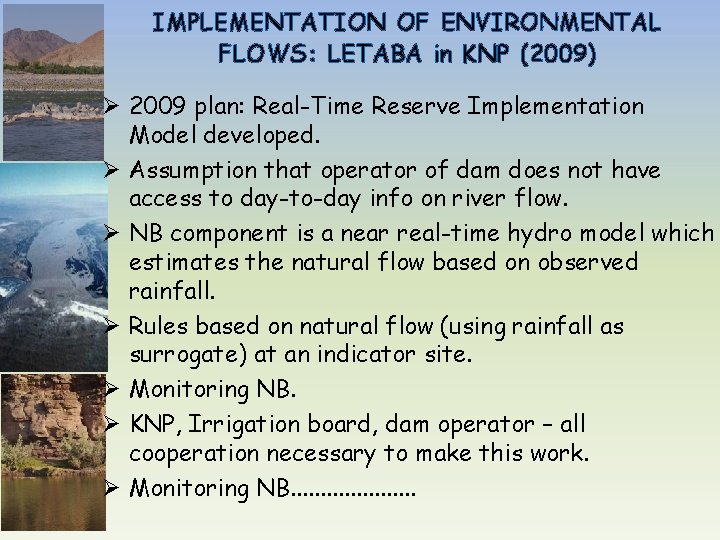 IMPLEMENTATION OF ENVIRONMENTAL FLOWS: LETABA in KNP (2009)

➢ 2009 plan: Real-Time Reserve Implementation Model developed.

➢ Assumption that operator of dam does not have access to day-to-day info on river flow.

➢ NB component is a near real-time hydro model which estimates the natural flow based on observed rainfall.

➢ Rules based on natural flow (using rainfall as surrogate) at an indicator site.

➢ Monitoring NB.

➢ KNP, Irrigation board, dam operator – all cooperation necessary to make this work.

➢ Monitoring NB....................